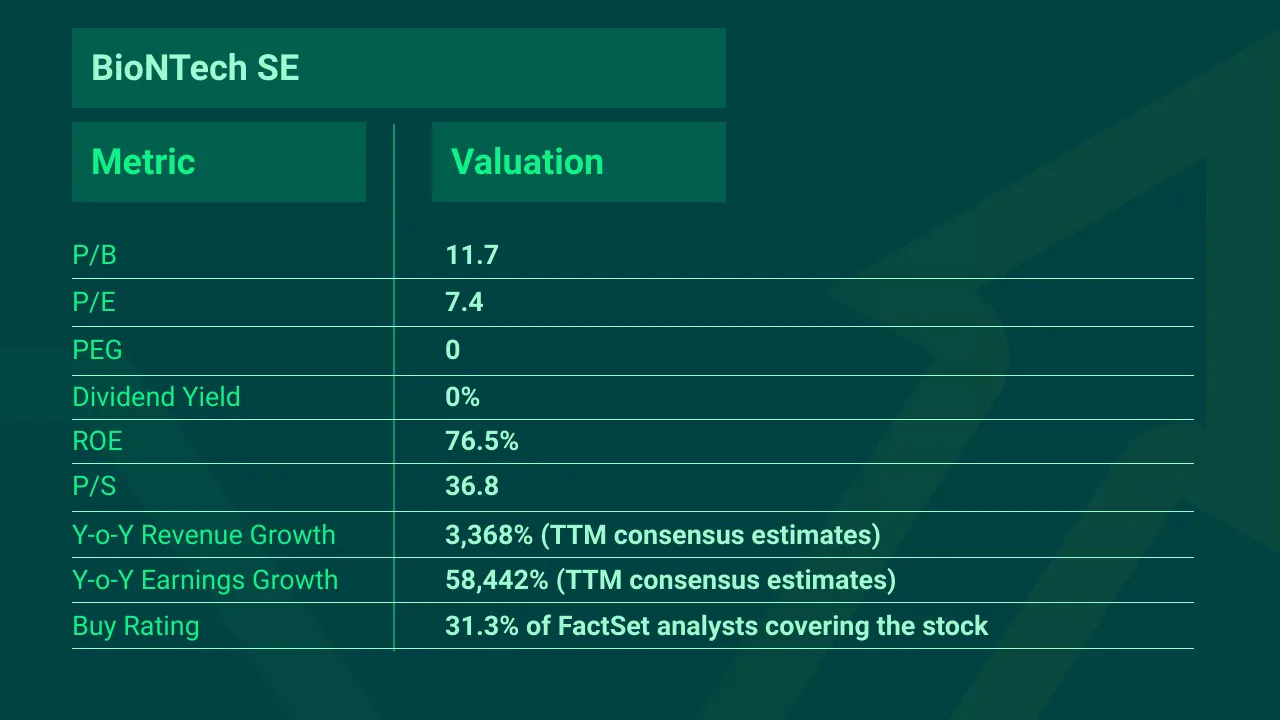 BioNTech SE

| Metric | Valuation |
|---|---|
| P/B | 11.7 |
| P/E | 7.4 |
| PEG | 0 |
| Dividend Yield | 0% |
| ROE | 76.5% |
| P/S | 36.8 |
| Y-o-Y Revenue Growth | 3,368% (TTM consensus estimates) |
| Y-o-Y Earnings Growth | 58,442% (TTM consensus estimates) |
| Buy Rating | 31.3% of FactSet analysts covering the stock |